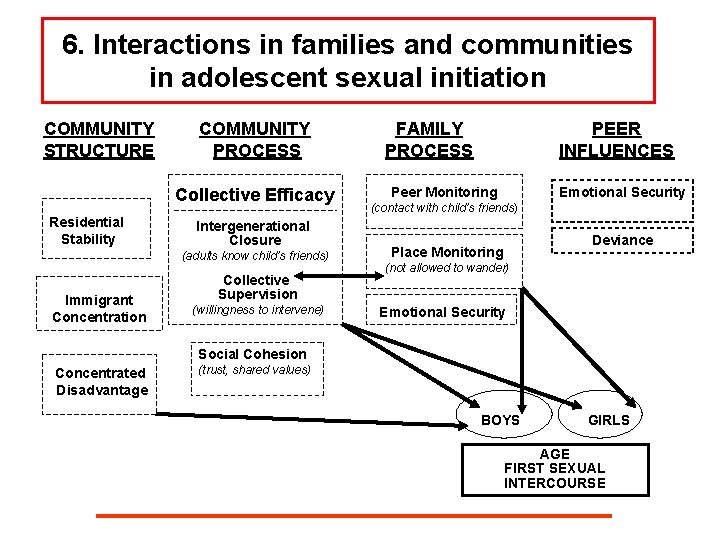 6. Interactions in families and communities in adolescent sexual initiation

COMMUNITY STRUCTURE

Residential Stability

Immigrant Concentration

Concentrated Disadvantage

COMMUNITY PROCESS

Collective Efficacy

Intergenerational Closure
(adults know child's friends)

Collective Supervision
(willingness to intervene)

Social Cohesion
(trust, shared values)

FAMILY PROCESS

Peer Monitoring
(contact with child's friends)

Place Monitoring
(not allowed to wander)

Emotional Security

PEER INFLUENCES

Emotional Security

Deviance

BOYS

GIRLS

AGE
FIRST SEXUAL
INTERCOURSE